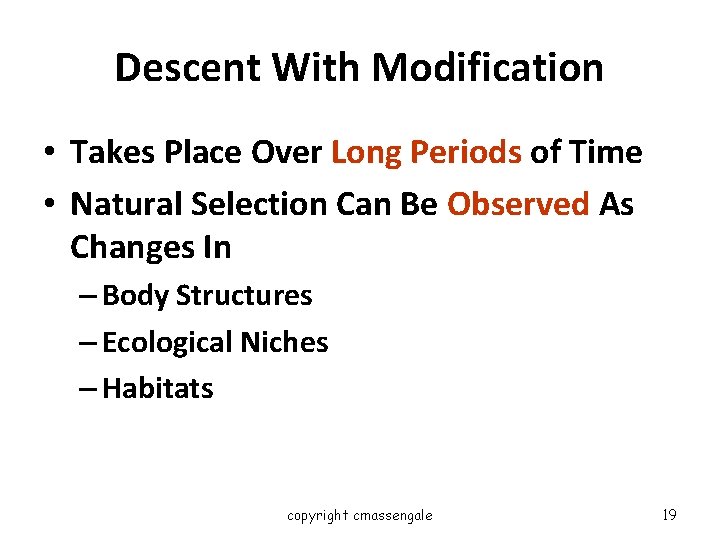 Descent With Modification

• Takes Place Over Long Periods of Time
• Natural Selection Can Be Observed As Changes In
– Body Structures
– Ecological Niches
– Habitats

copyright cmassengale

19